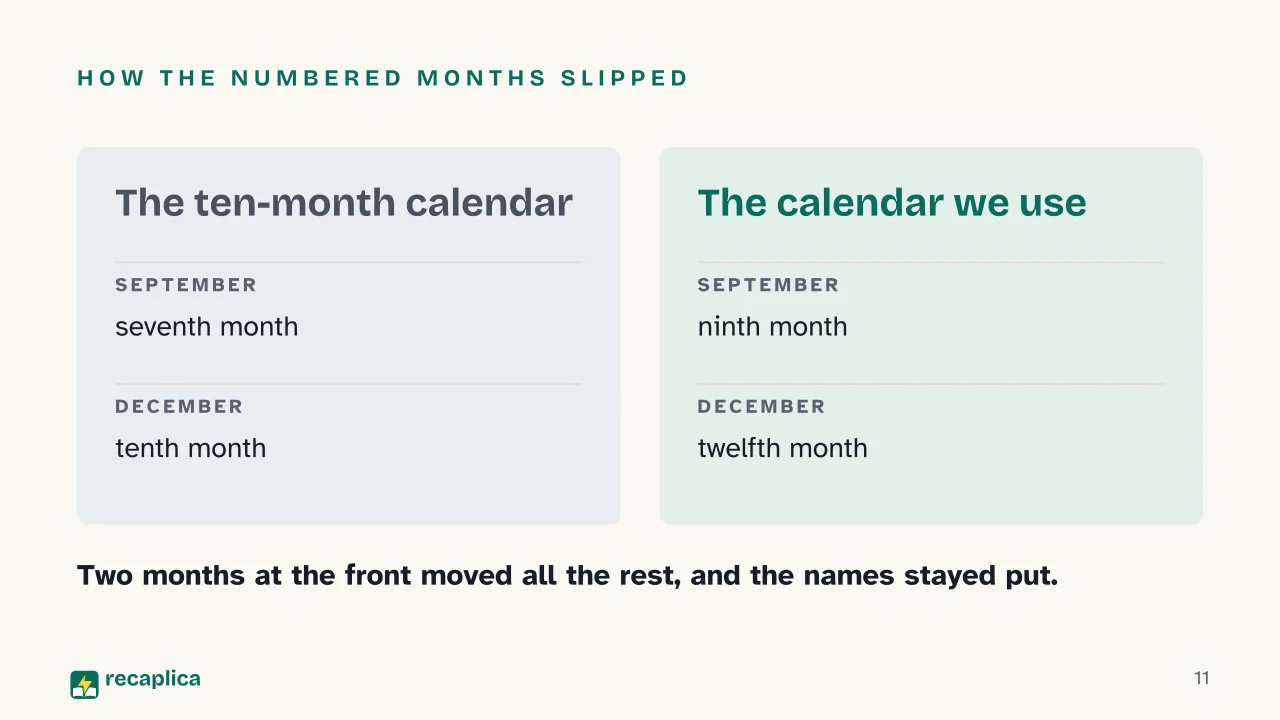 HOW THE NUMBERED MONTHS SLIPPED

The ten-month calendar

SEPTEMBER
seventh month

DECEMBER
tenth month

The calendar we use

SEPTEMBER
ninth month

DECEMBER
twelfth month

Two months at the front moved all the rest, and the names stayed put.

recaplica

11